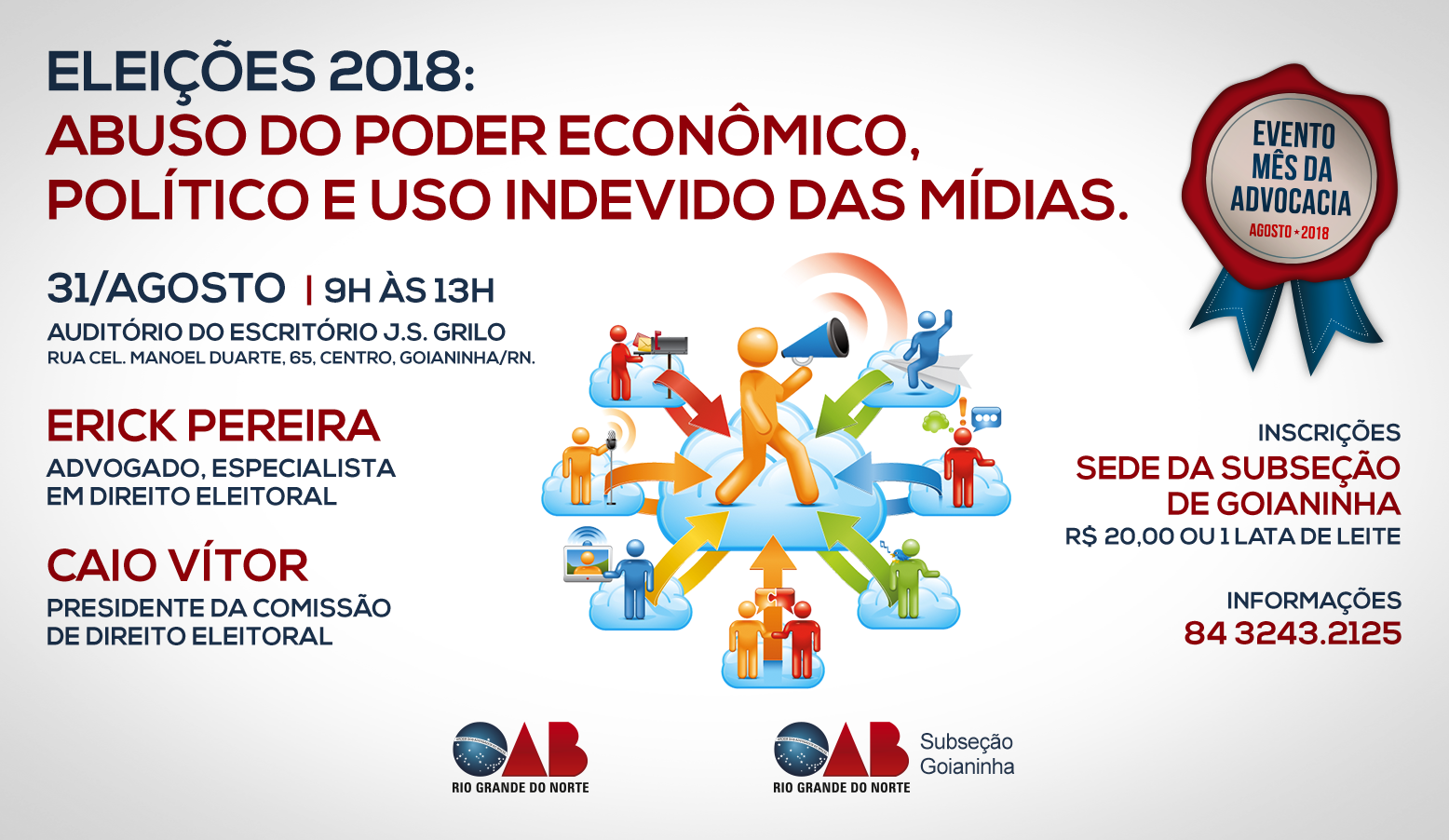 ELEIÇÕES 2018:
ABUSO DO PODER ECONÔMICO, POLÍTICO E USO INDEVIDO DAS MÍDIAS.

EVENTO MÊS DA ADVOCACIA
AGOSTO • 2018

31/AGOSTO | 9H ÀS 13H
AUDITÓRIO DO ESCRITÓRIO J.S. GRILO
RUA CEL. MANOEL DUARTE, 65, CENTRO, GOIANINHA/RN.

ERICK PEREIRA
ADVOGADO, ESPECIALISTA EM DIREITO ELEITORAL

CAIO VÍTOR
PRESIDENTE DA COMISSÃO DE DIREITO ELEITORAL

INSCRIÇÕES
SEDE DA SUBSEÇÃO DE GOIANINHA
R$ 20,00 OU 1 LATA DE LEITE

INFORMAÇÕES
84 3243.2125

OAB
RIO GRANDE DO NORTE

OAB
RIO GRANDE DO NORTE
Subseção Goianinha